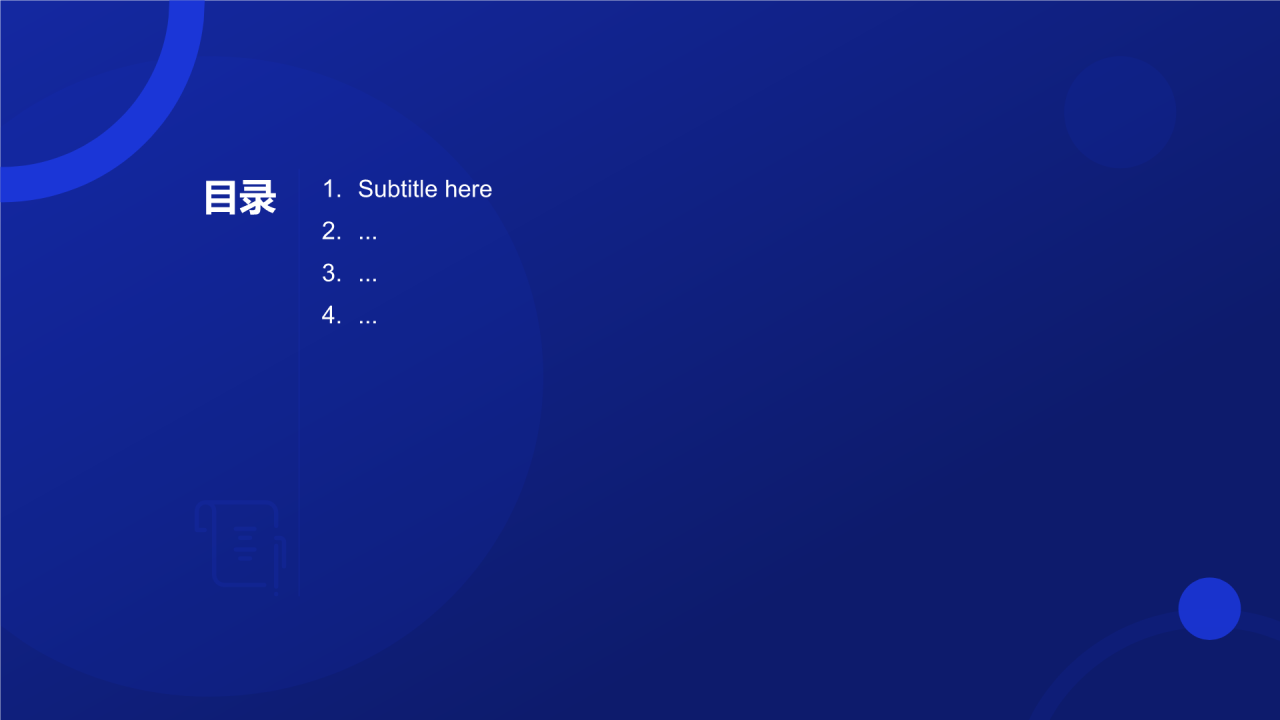 目录

1. Subtitle here
2. ...
3. ...
4. ...